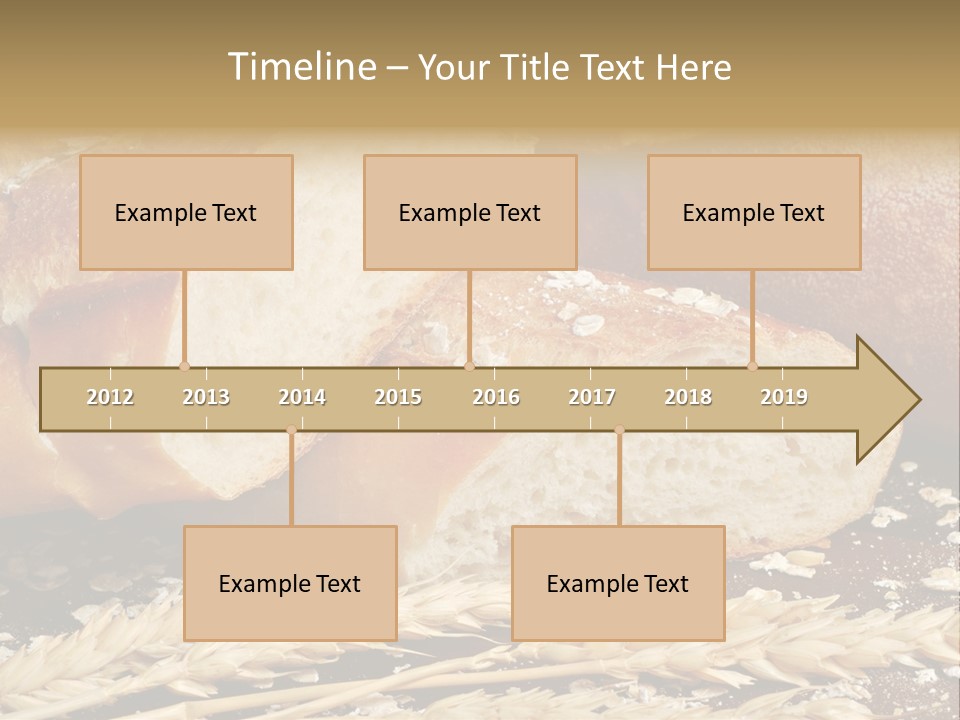 Timeline – Your Title Text Here

Example Text

Example Text

Example Text

2012 2013 2014 2015 2016 2017 2018 2019

Example Text

Example Text